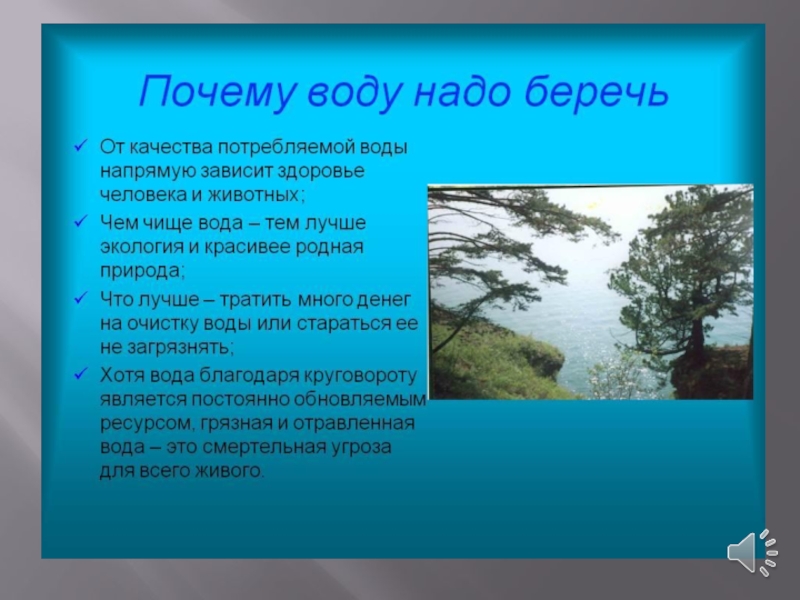 Почему воду надо беречь

✓ От качества потребляемой воды напрямую зависит здоровье человека и животных;
✓ Чем чище вода – тем лучше экология и красивее родная природа;
✓ Что лучше – тратить много денег на очистку воды или стараться ее не загрязнять;
✓ Хотя вода благодаря круговороту является постоянно обновляемым ресурсом, грязная и отравленная вода – это смертельная угроза для всего живого.